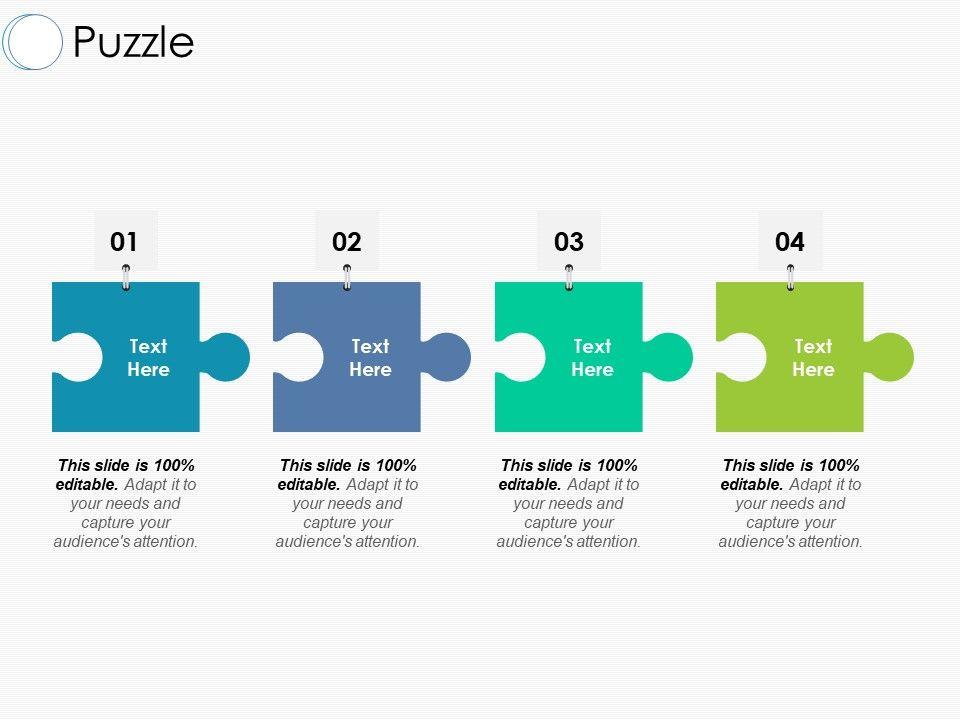 Puzzle

01

Text Here

This slide is 100% editable. Adapt it to your needs and capture your audience's attention.

02

Text Here

This slide is 100% editable. Adapt it to your needs and capture your audience's attention.

03

Text Here

This slide is 100% editable. Adapt it to your needs and capture your audience's attention.

04

Text Here

This slide is 100% editable. Adapt it to your needs and capture your audience's attention.